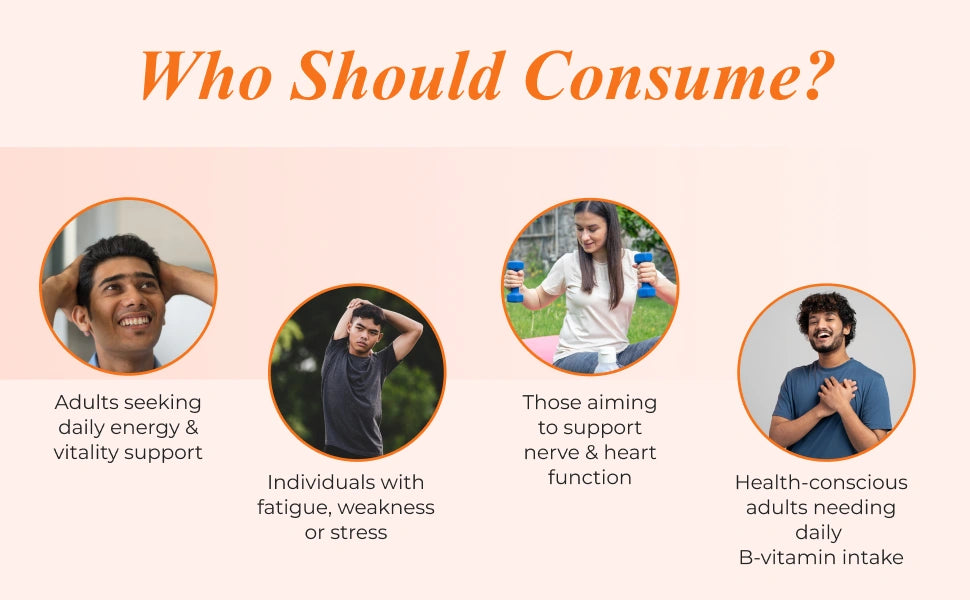 Who Should Consume?

Adults seeking daily energy & vitality support

Individuals with fatigue, weakness or stress

Those aiming to support nerve & heart function

Health-conscious adults needing daily B-vitamin intake